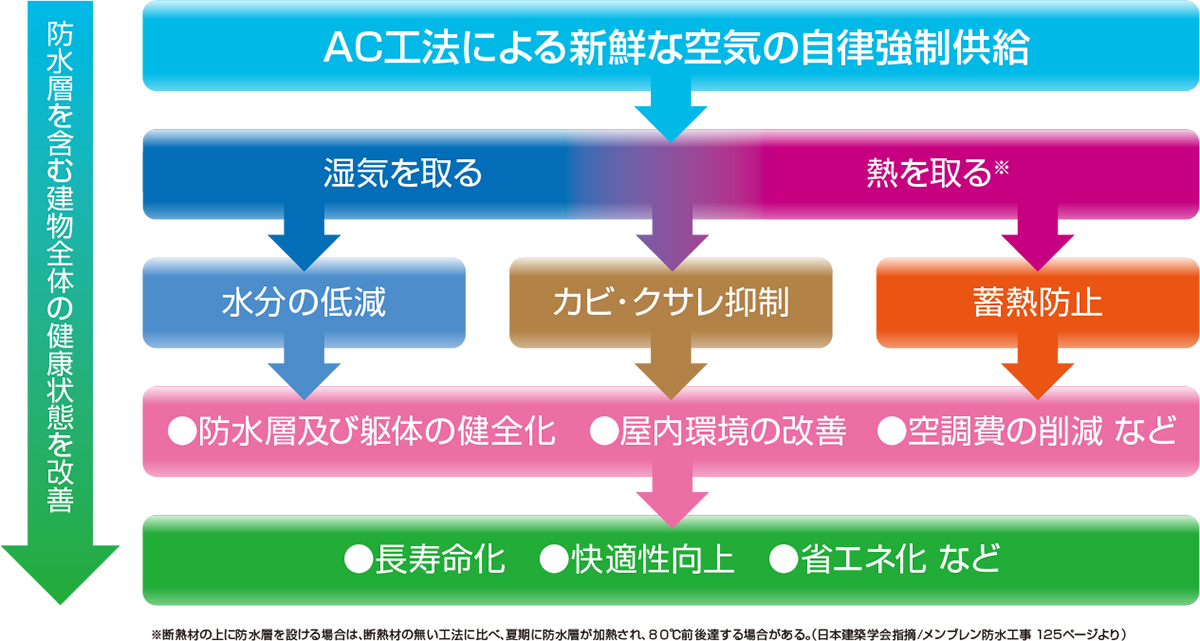 防水層を含む建物全体の健康状態を改善

AC工法による新鮮な空気の自律強制供給

湿気を取る

熱を取る※

水分の低減

カビ・クサレ抑制

蓄熱防止

●防水層及び躯体の健全化　●屋内環境の改善　●空調費の削減 など

●長寿命化　●快適性向上　●省エネ化 など

※断熱材の上に防水層を設ける場合は、断熱材の無い工法に比べ、夏期に防水層が加熱され、80℃前後達する場合がある。（日本建築学会指摘／メンブレン防水工事 125ページより）